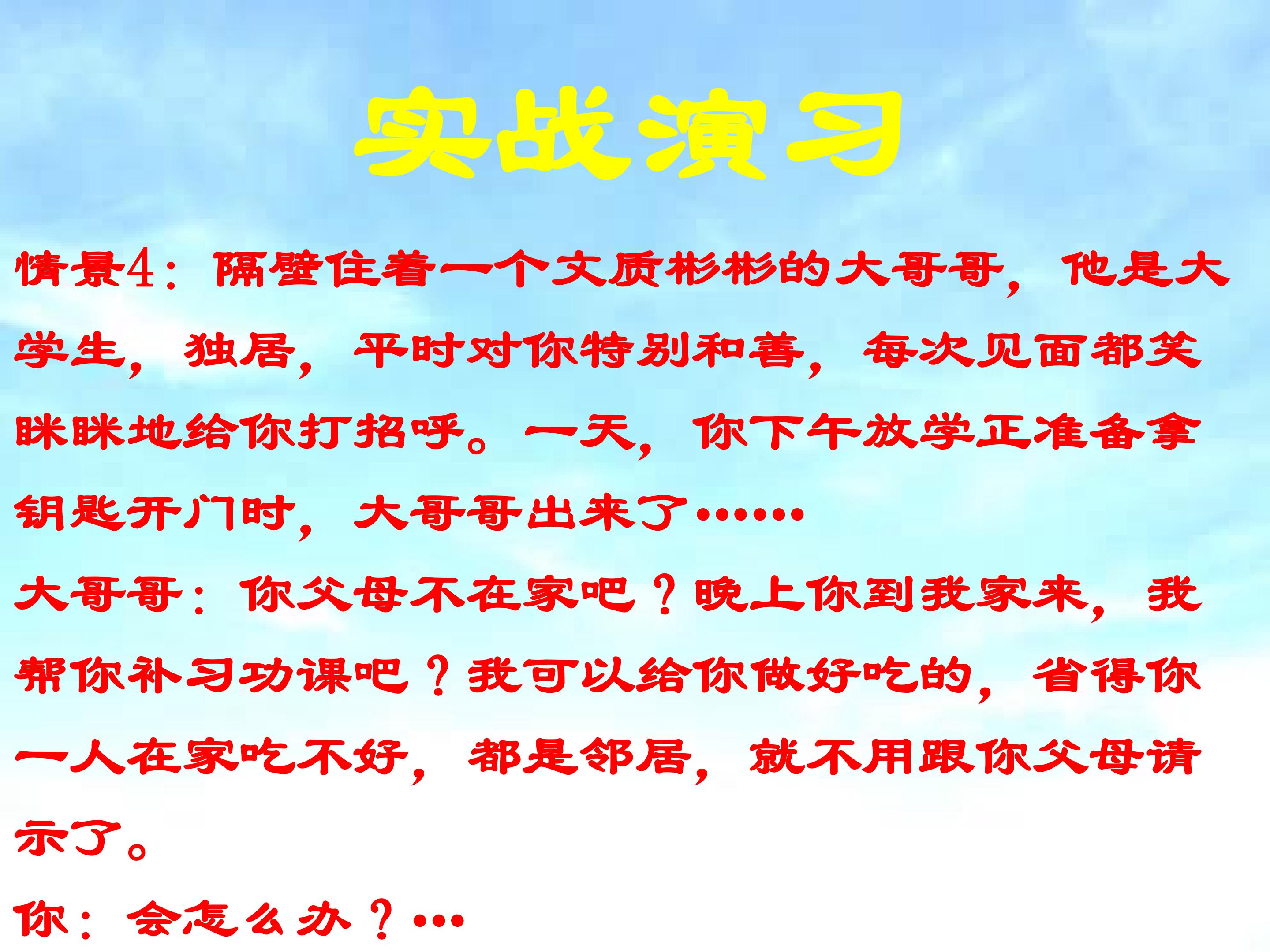 实战演习

情景4：隔壁住着一个文质彬彬的大哥哥，他是大学生，独居，平时对你特别和善，每次见面都笑眯眯地给你打招呼。一天，你下午放学正准备拿钥匙开门时，大哥哥出来了……

大哥哥：你父母不在家吧？晚上你到我家来，我帮你补习功课吧？我可以给你做好吃的，省得你一人在家吃不好，都是邻居，就不用跟你父母请示了。

你：会怎么办？…